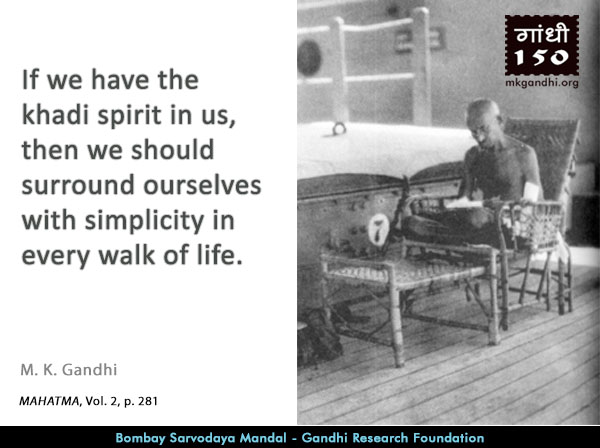 If we have the khadi spirit in us, then we should surround ourselves with simplicity in every walk of life.

M. K. Gandhi

MAHATMA, Vol. 2, p. 281

गांधी 150
mkgandhi.org

7

Bombay Sarvodaya Mandal - Gandhi Research Foundation